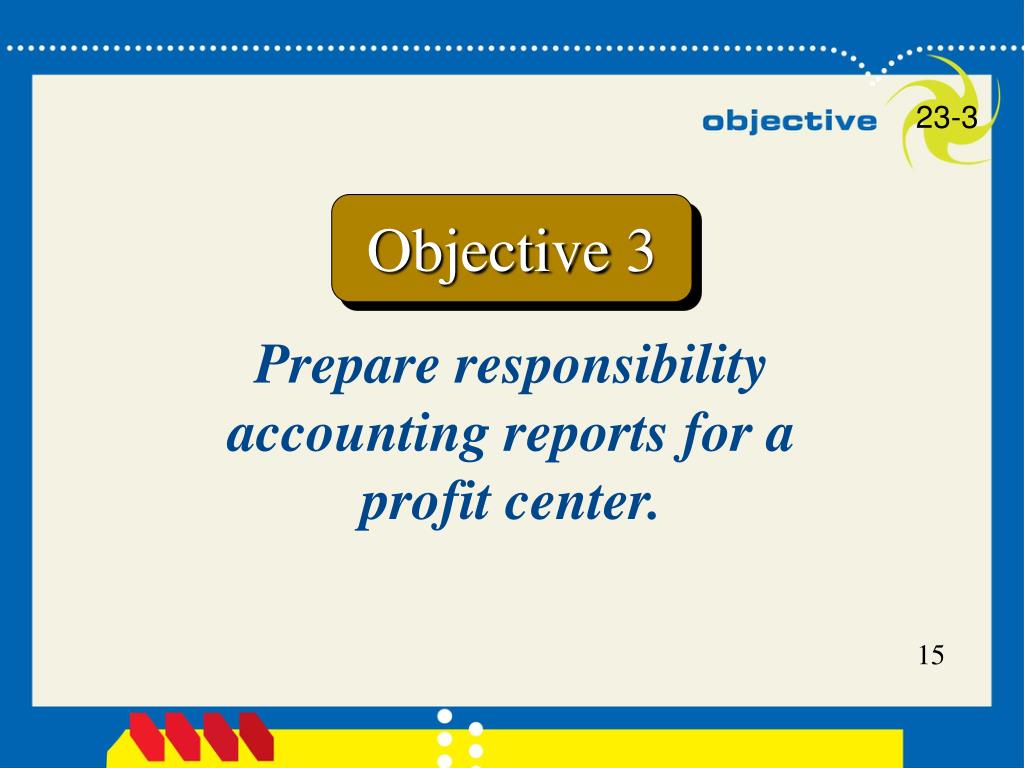 objective 23-3

Objective 3

Prepare responsibility accounting reports for a profit center.

15